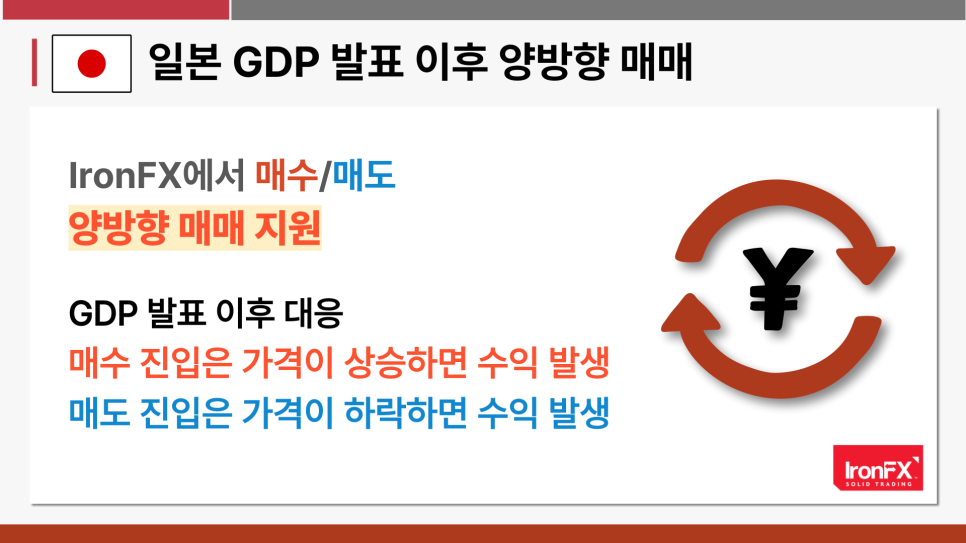 일본 GDP 발표 이후 양방향 매매

IronFX에서 매수/매도
양방향 매매 지원

GDP 발표 이후 대응
매수 진입은 가격이 상승하면 수익 발생
매도 진입은 가격이 하락하면 수익 발생

¥

IronFX
SOLID TRADING